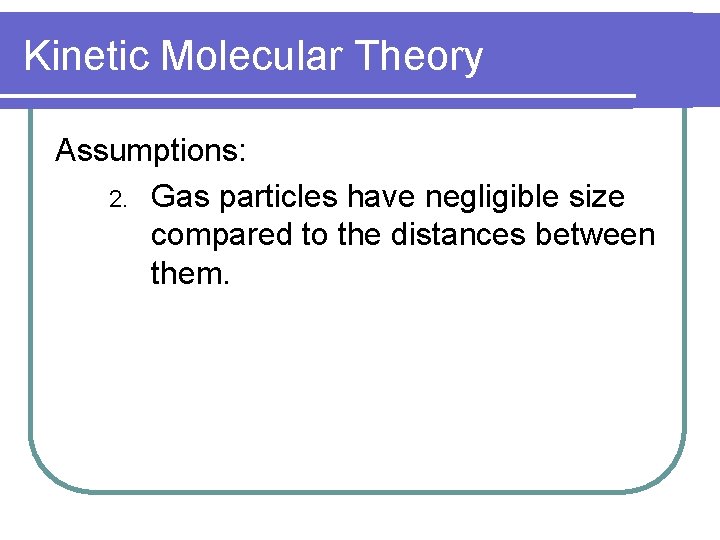 Kinetic Molecular Theory

Assumptions:

2. Gas particles have negligible size compared to the distances between them.